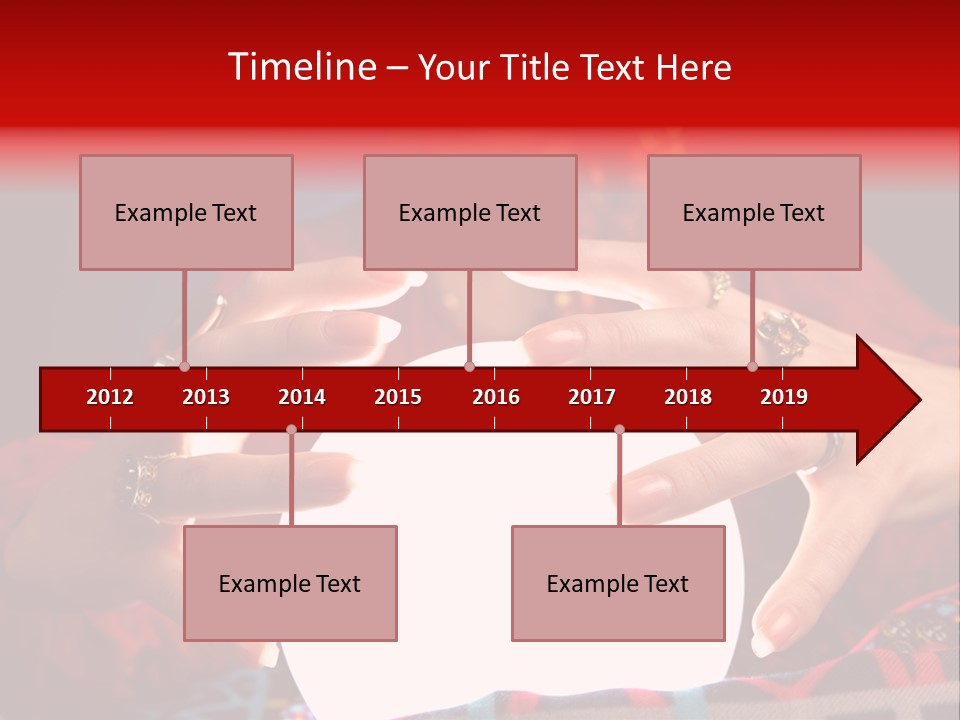 Timeline – Your Title Text Here

Example Text

Example Text

Example Text

2012 2013 2014 2015 2016 2017 2018 2019

Example Text

Example Text